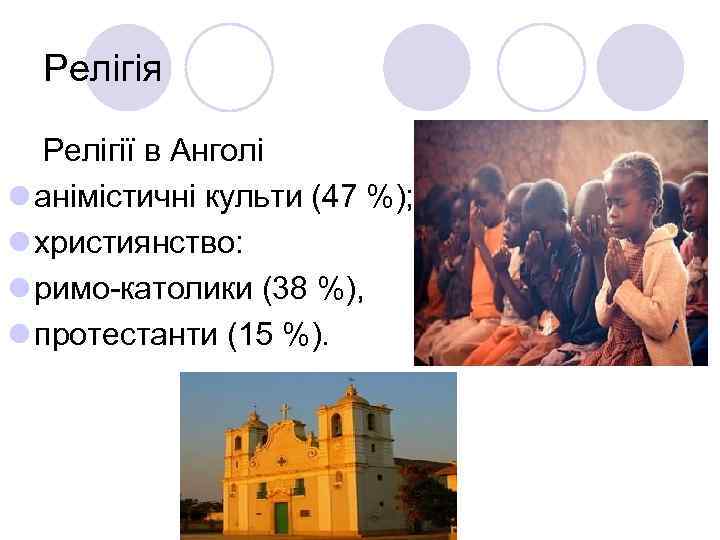 Релігія

Релігії в Анголі

анімістичні культи (47 %);

християнство:

римо-католики (38 %),

протестанти (15 %).